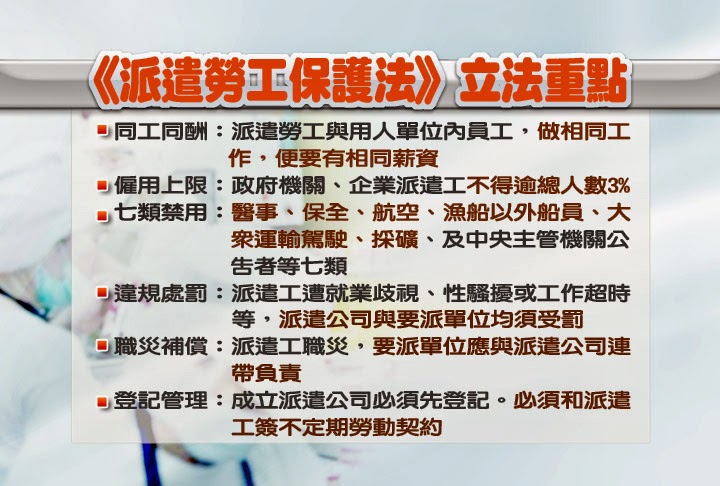 《派遣勞工保護法》立法重點

同工同酬：派遣勞工與用人單位內員工，做相同工作，便要有相同薪資

僱用上限：政府機關、企業派遣工不得逾總人數3%

七類禁用：醫事、保全、航空、漁船以外船員、大眾運輸駕駛、採礦、及中央主管機關公告者等七類

違規處罰：派遣工遭就業歧視、性騷擾或工作超時等，派遣公司與要派單位均須受罰

職災補償：派遣工職災，要派單位應與派遣公司連帶負責

登記管理：成立派遣公司必須先登記。必須和派遣工簽不定期勞動契約